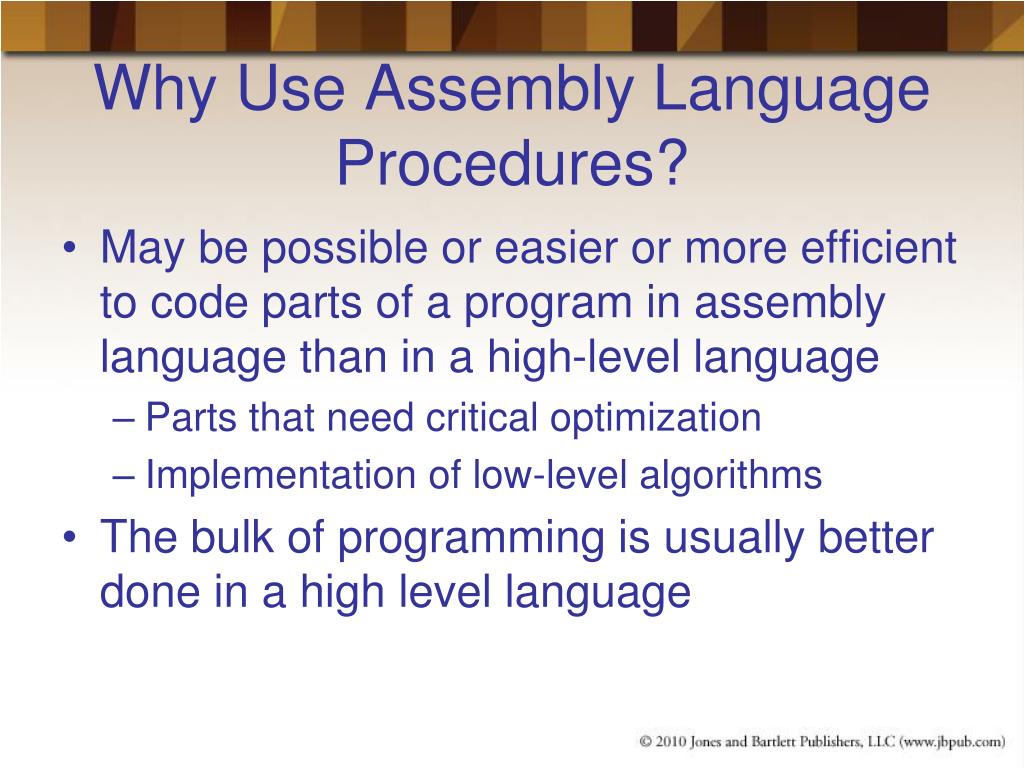 Why Use Assembly Language Procedures?

• May be possible or easier or more efficient to code parts of a program in assembly language than in a high-level language
– Parts that need critical optimization
– Implementation of low-level algorithms
• The bulk of programming is usually better done in a high level language

© 2010 Jones and Bartlett Publishers, LLC (www.jbpub.com)